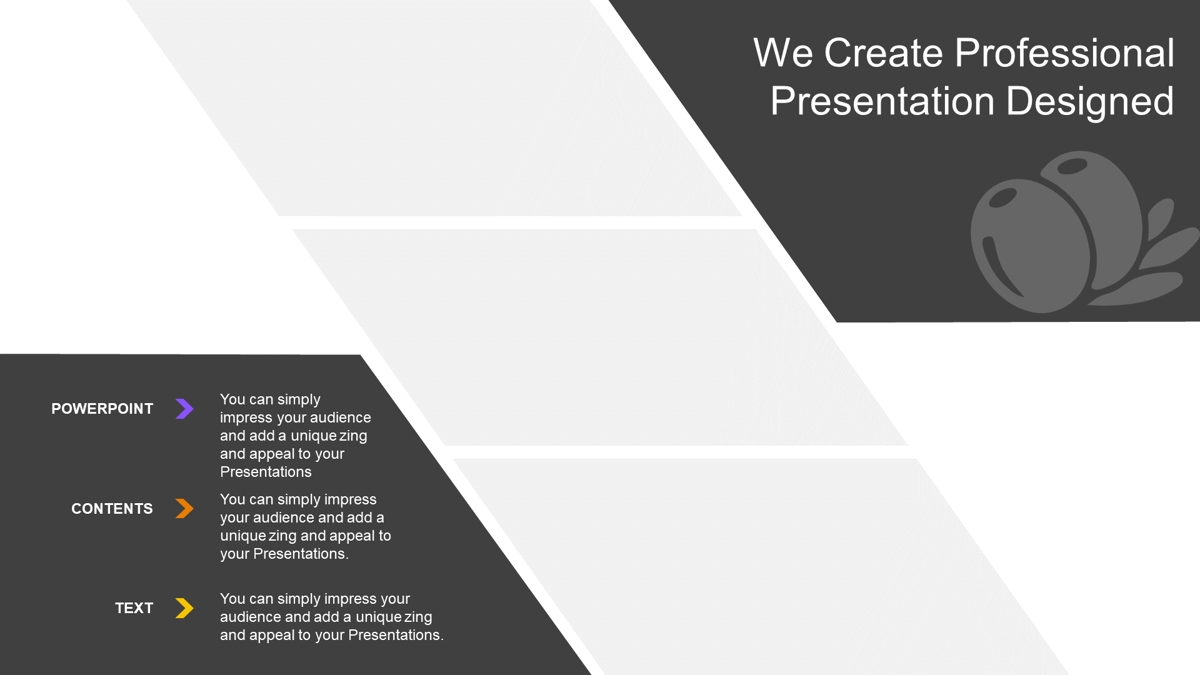 We Create Professional Presentation Designed

POWERPOINT

You can simply impress your audience and add a unique zing and appeal to your Presentations

CONTENTS

You can simply impress your audience and add a unique zing and appeal to your Presentations.

TEXT

You can simply impress your audience and add a unique zing and appeal to your Presentations.